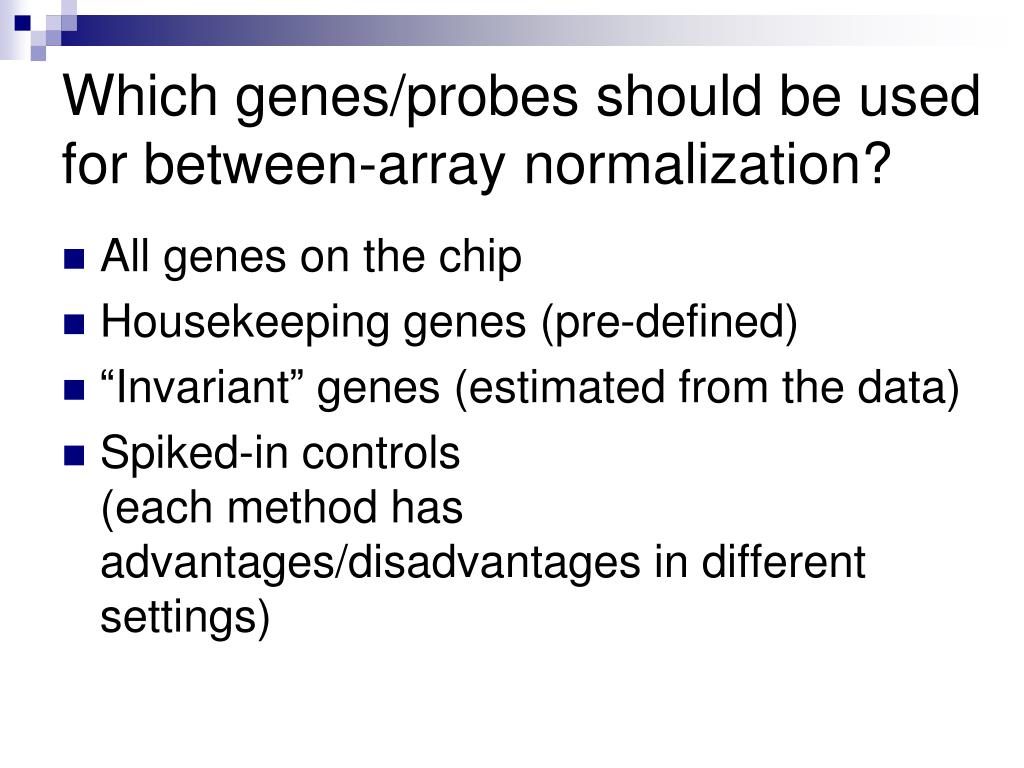 Which genes/probes should be used for between-array normalization?

- All genes on the chip
- Housekeeping genes (pre-defined)
- “Invariant” genes (estimated from the data)
- Spiked-in controls
(each method has advantages/disadvantages in different settings)